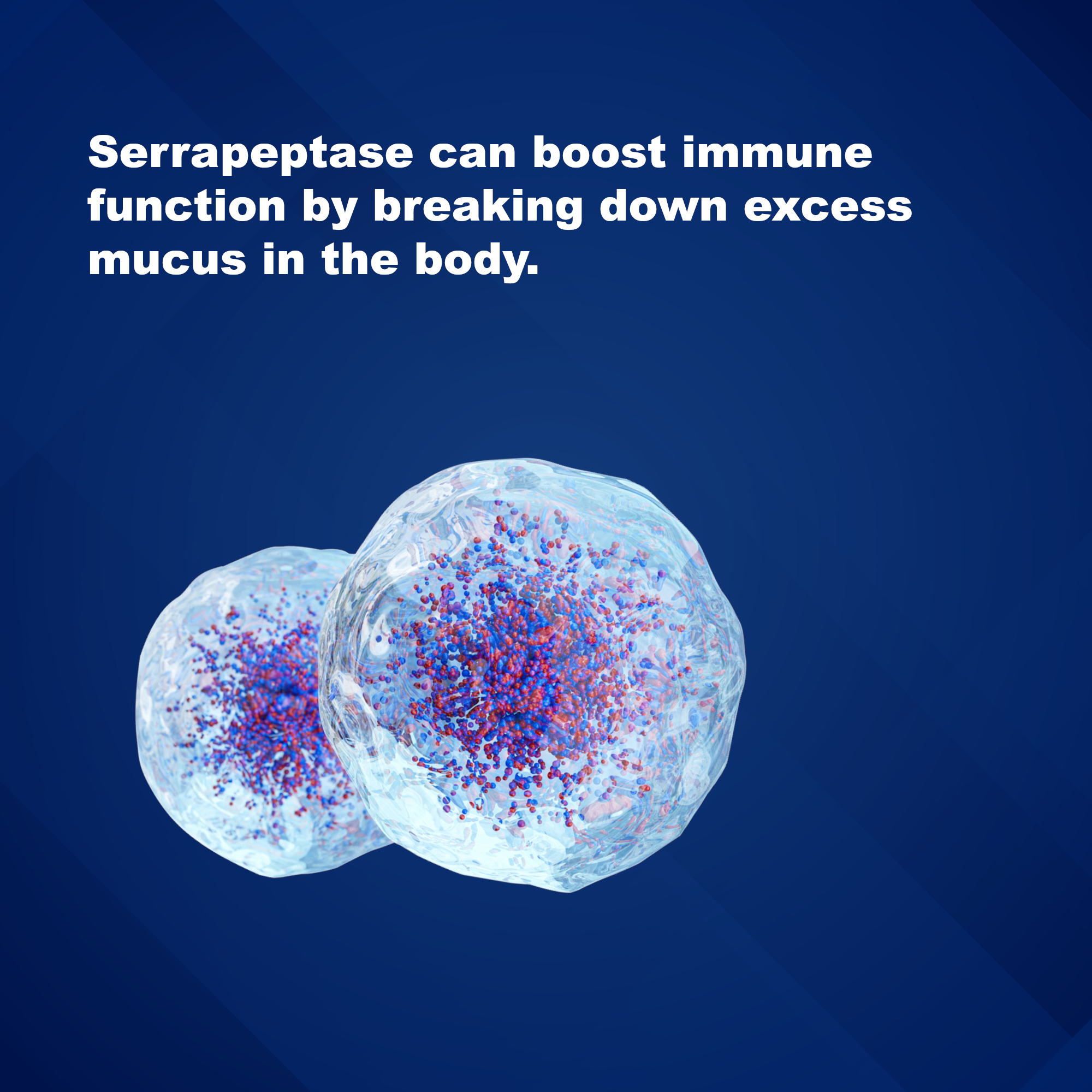 Serrapeptase can boost immune function by breaking down excess mucus in the body.